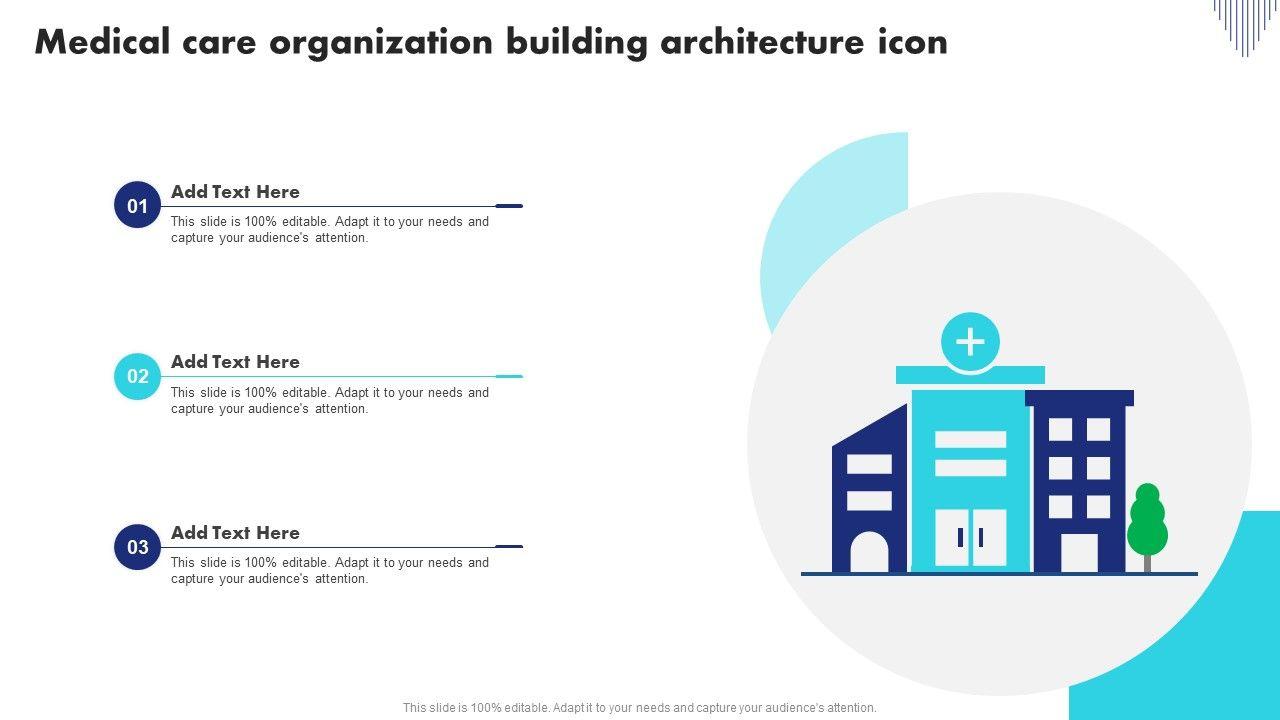 Medical care organization building architecture icon

01
Add Text Here
This slide is 100% editable. Adapt it to your needs and capture your audience's attention.

02
Add Text Here
This slide is 100% editable. Adapt it to your needs and capture your audience's attention.

03
Add Text Here
This slide is 100% editable. Adapt it to your needs and capture your audience's attention.

This slide is 100% editable. Adapt it to your needs and capture your audience's attention.